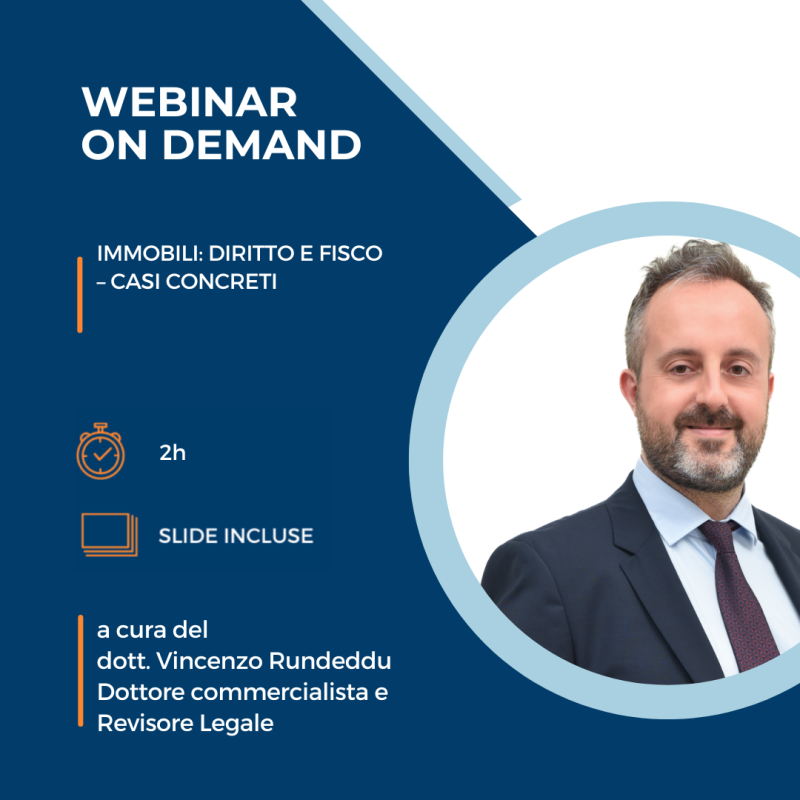 WEBINAR
ON DEMAND

IMMOBILI: DIRITTO E FISCO – CASI CONCRETI

2h

SLIDE INCLUSE

a cura del
dott. Vincenzo Rundeddu
Dottore commercialista e Revisore Legale